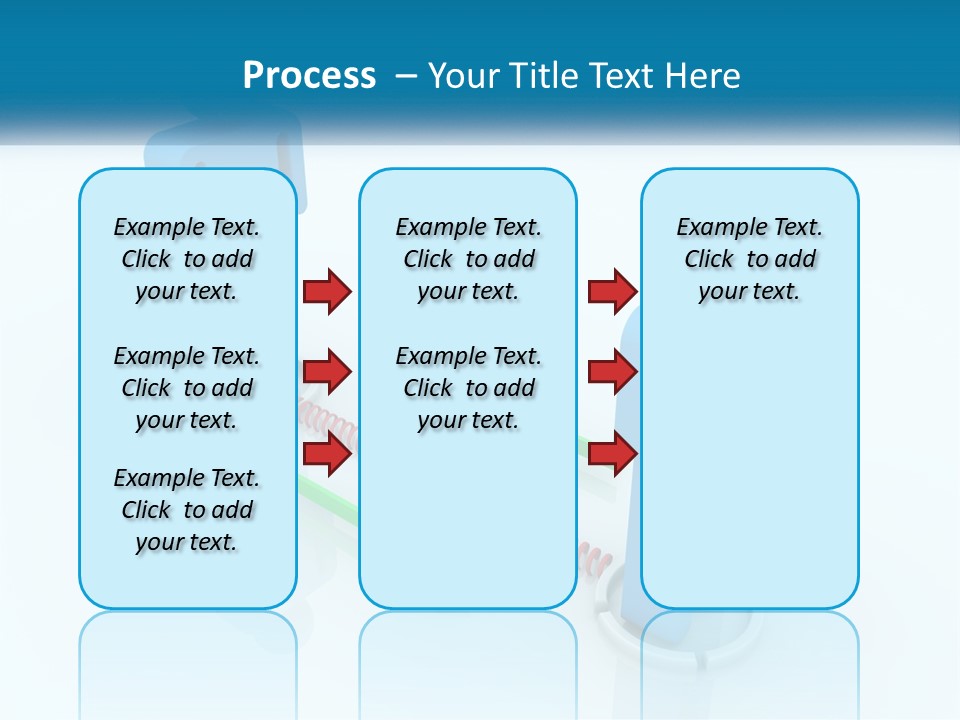 Process – Your Title Text Here

Example Text. Click to add your text.

Example Text. Click to add your text.

Example Text. Click to add your text.

Example Text. Click to add your text.

Example Text. Click to add your text.

Example Text. Click to add your text.